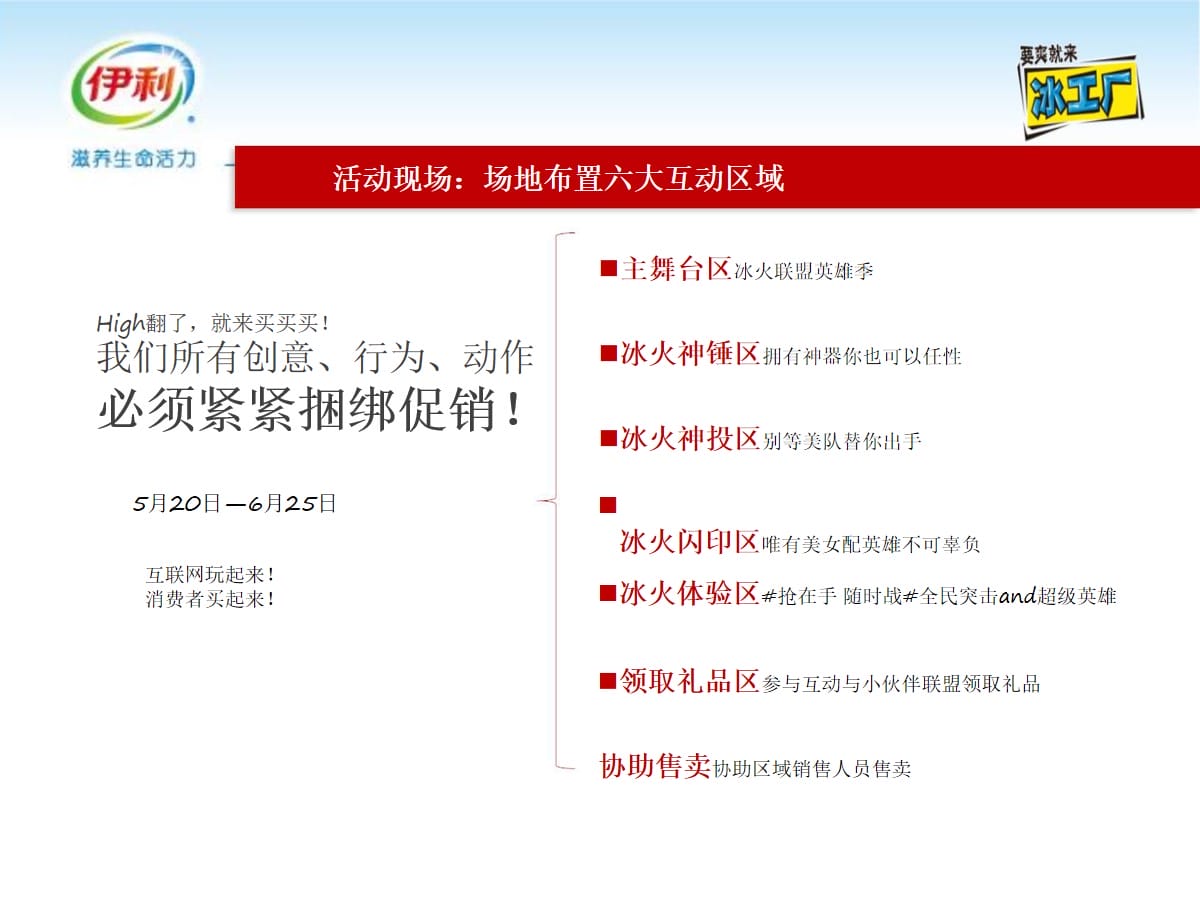 伊利
滋养生命活力

要爽就来
冰工厂

活动现场：场地布置六大互动区域

High翻了，就来买买买！
我们所有创意、行为、动作
必须紧紧捆绑促销！

5月20日—6月25日

互联网玩起来！
消费者买起来！

■主舞台区冰火联盟英雄季

■冰火神锤区拥有神器你也可以任性

■冰火神投区别等美队替你出手

■

冰火闪印区唯有美女配英雄不可辜负

■冰火体验区#抢在手 随时战#全民突击and超级英雄

■领取礼品区参与互动与小伙伴联盟领取礼品

协助售卖协助区域销售人员售卖